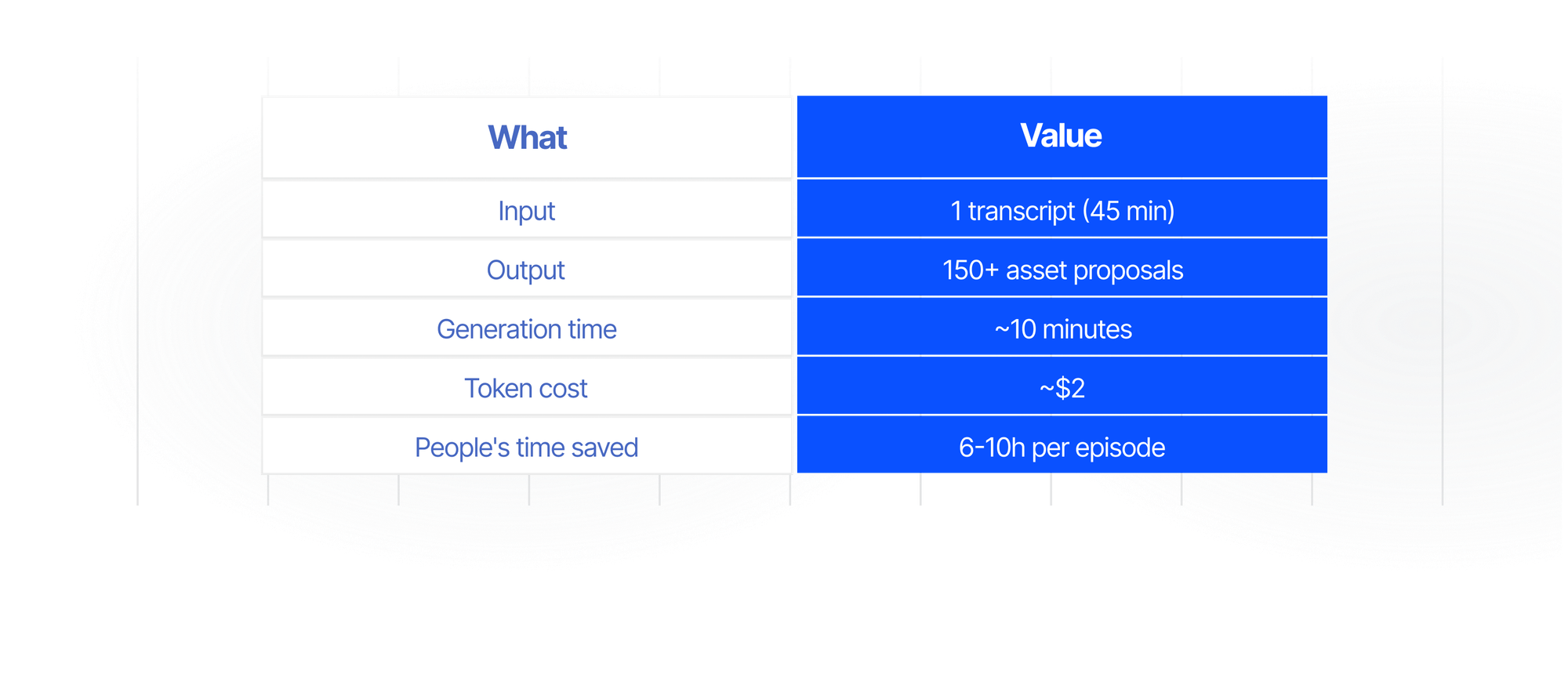 | What | Value |
|---|---|
| Input | 1 transcript (45 min) |
| Output | 150+ asset proposals |
| Generation time | ~10 minutes |
| Token cost | ~\$2 |
| People's time saved | 6-10h per episode |